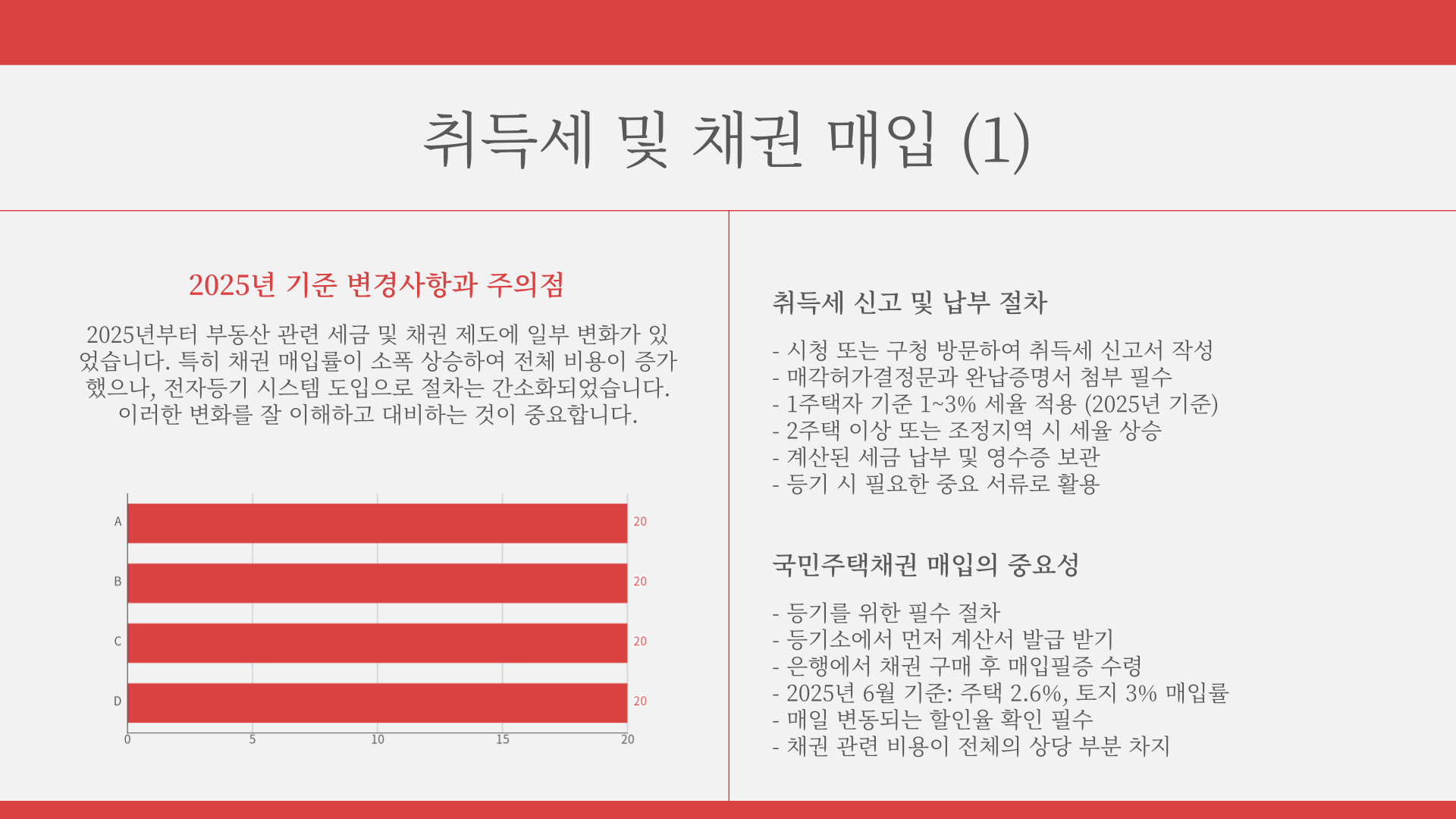 취득세 및 채권 매입 (1)

2025년 기준 변경사항과 주의점

2025년부터 부동산 관련 세금 및 채권 제도에 일부 변화가 있었습니다. 특히 채권 매입률이 소폭 상승하여 전체 비용이 증가했으나, 전자등기 시스템 도입으로 절차는 간소화되었습니다. 이러한 변화를 잘 이해하고 대비하는 것이 중요합니다.

A 20
B 20
C 20
D 20
0 5 10 15 20

취득세 신고 및 납부 절차

- 시청 또는 구청 방문하여 취득세 신고서 작성
- 매각허가결정문과 완납증명서 첨부 필수
- 1주택자 기준 1~3% 세율 적용 (2025년 기준)
- 2주택 이상 또는 조정지역 시 세율 상승
- 계산된 세금 납부 및 영수증 보관
- 등기 시 필요한 중요 서류로 활용

국민주택채권 매입의 중요성

- 등기를 위한 필수 절차
- 등기소에서 먼저 계산서 발급 받기
- 은행에서 채권 구매 후 매입필증 수령
- 2025년 6월 기준: 주택 2.6%, 토지 3% 매입률
- 매일 변동되는 할인율 확인 필수
- 채권 관련 비용이 전체의 상당 부분 차지